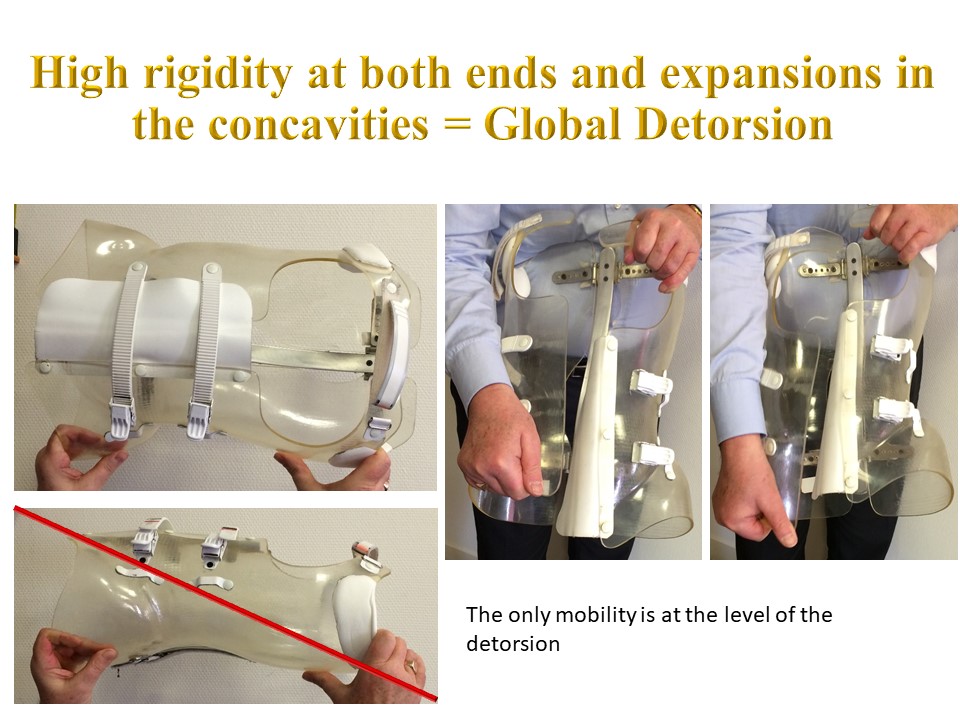 High rigidity at both ends and expansions in the concavities = Global Detorsion

The only mobility is at the level of the detorsion